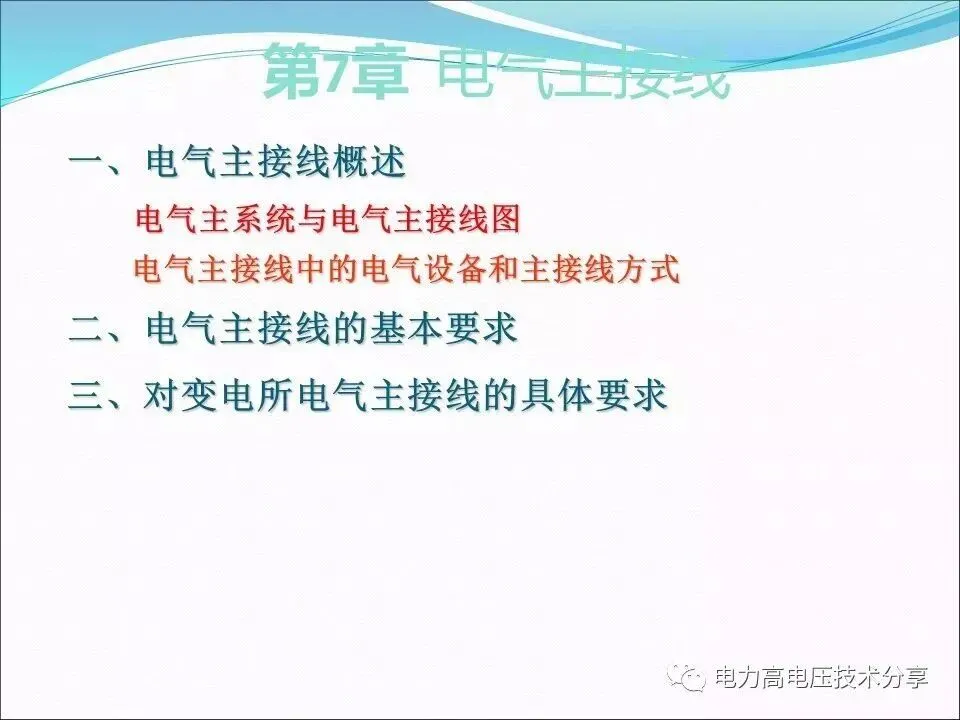 第7章 电气主接线

一、电气主接线概述

电气主系统与电气主接线图

电气主接线中的电气设备和主接线方式

二、电气主接线的基本要求

三、对变电所电气主接线的具体要求

电力高电压技术分享